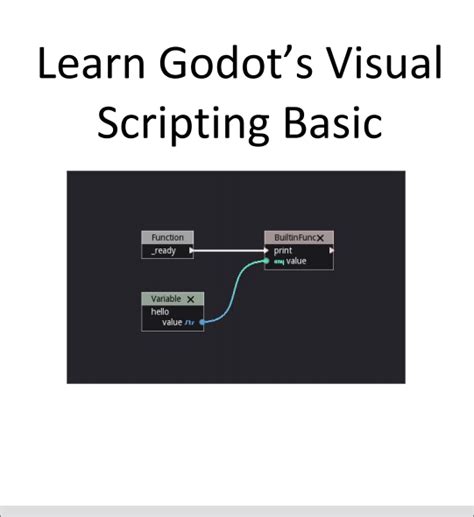 Learn Godot's Visual Scripting Basic

Function
_ready

BuiltinFunc
print
value

Variable
hello
value